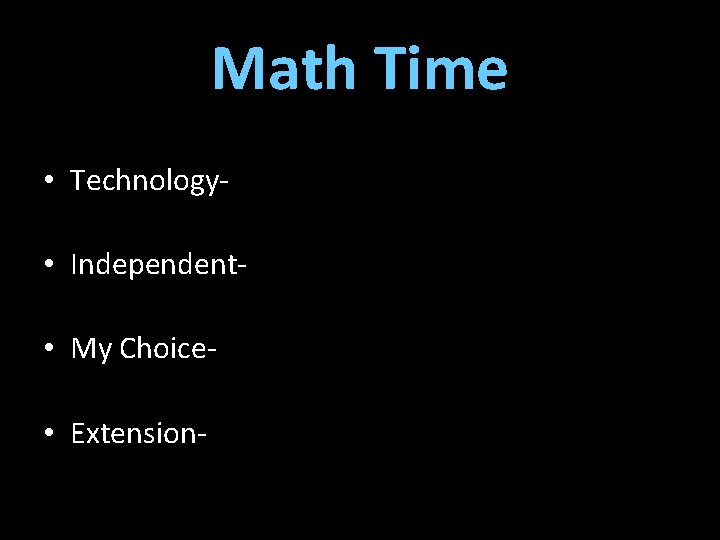 Math Time

• Technology-

• Independent-

• My Choice-

• Extension-